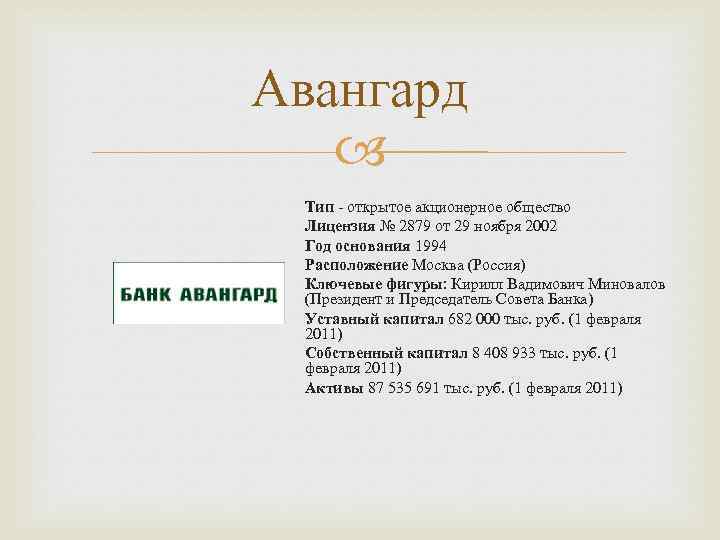 Авангард

БАНК АВАНГАРД

Тип - открытое акционерное общество
Лицензия № 2879 от 29 ноября 2002
Год основания 1994
Расположение Москва (Россия)
Ключевые фигуры: Кирилл Вадимович Миновалов (Президент и Председатель Совета Банка)
Уставный капитал 682 000 тыс. руб. (1 февраля 2011)
Собственный капитал 8 408 933 тыс. руб. (1 февраля 2011)
Активы 87 535 691 тыс. руб. (1 февраля 2011)